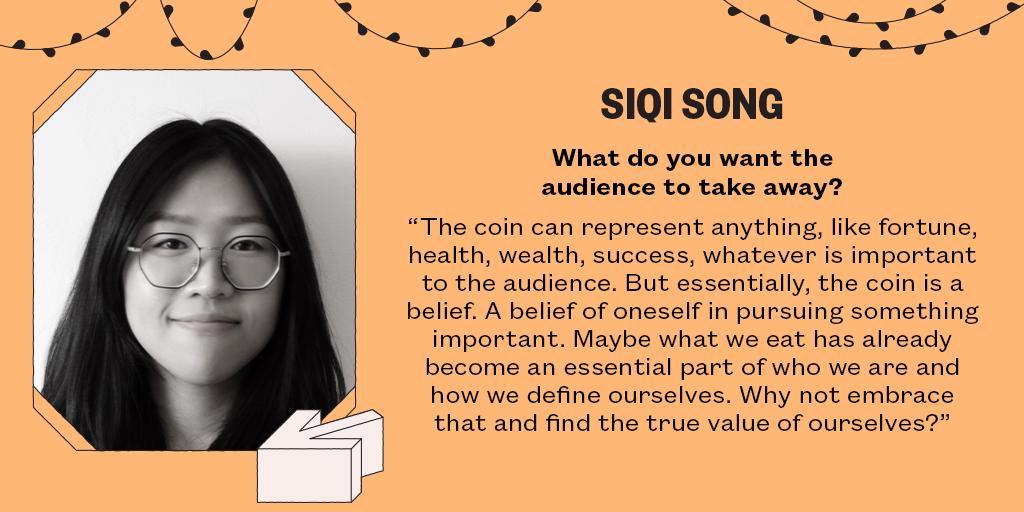 SIQI SONG

What do you want the audience to take away?

“The coin can represent anything, like fortune, health, wealth, success, whatever is important to the audience. But essentially, the coin is a belief. A belief of oneself in pursuing something important. Maybe what we eat has already become an essential part of who we are and how we define ourselves. Why not embrace that and find the true value of ourselves?”